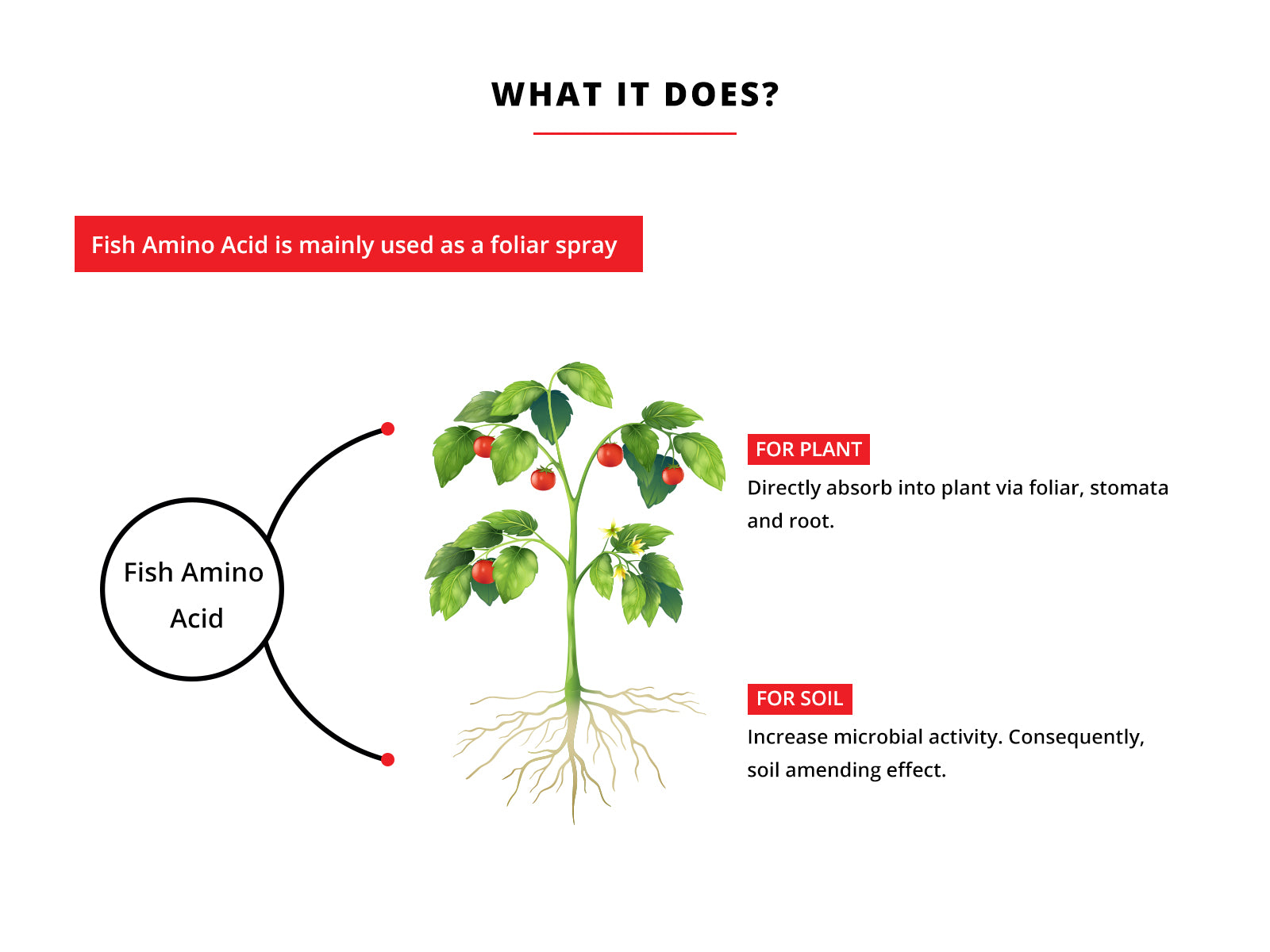 WHAT IT DOES?

Fish Amino Acid is mainly used as a foliar spray

Fish Amino Acid

FOR PLANT

Directly absorb into plant via foliar, stomata and root.

FOR SOIL

Increase microbial activity. Consequently, soil amending effect.